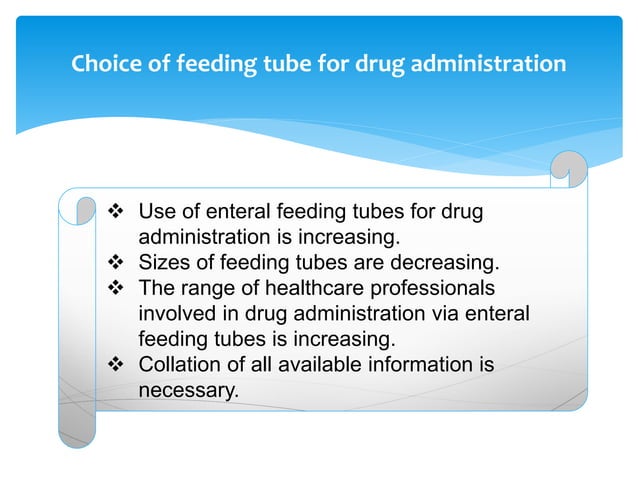 Choice of feeding tube for drug administration

❖ Use of enteral feeding tubes for drug administration is increasing.
❖ Sizes of feeding tubes are decreasing.
❖ The range of healthcare professionals involved in drug administration via enteral feeding tubes is increasing.
❖ Collation of all available information is necessary.